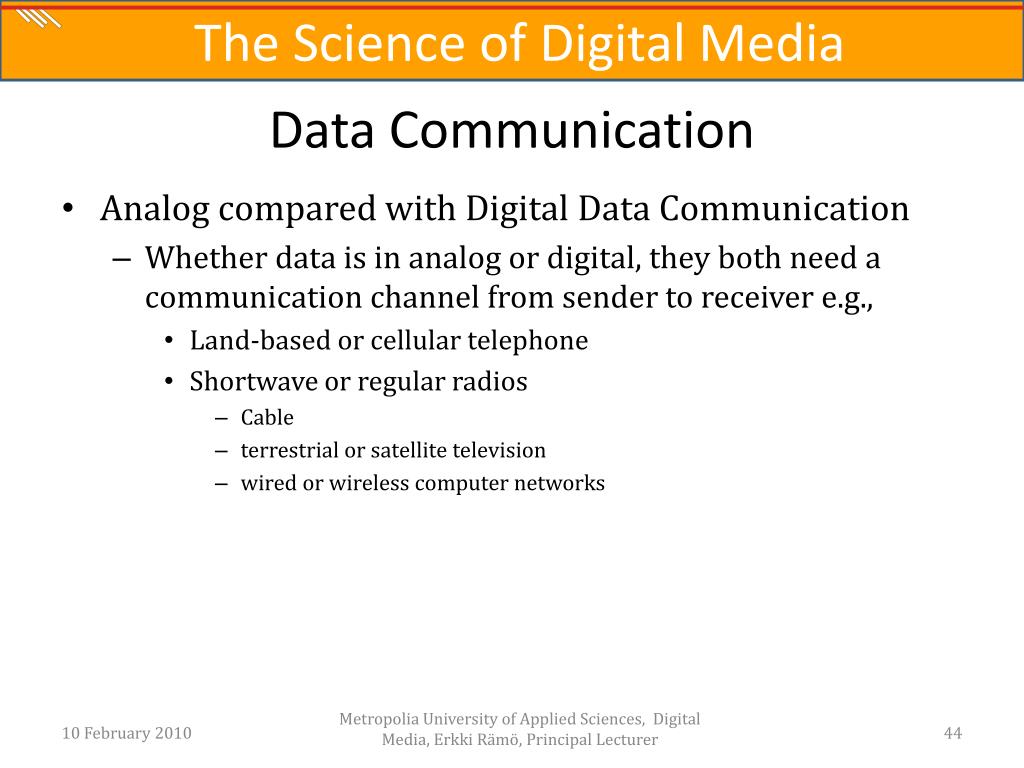 The Science of Digital Media

Data Communication

• Analog compared with Digital Data Communication
– Whether data is in analog or digital, they both need a communication channel from sender to receiver e.g.,
• Land-based or cellular telephone
• Shortwave or regular radios
– Cable
– terrestrial or satellite television
– wired or wireless computer networks

10 February 2010

Metropolia University of Applied Sciences, Digital Media, Erkki Rämö, Principal Lecturer

44